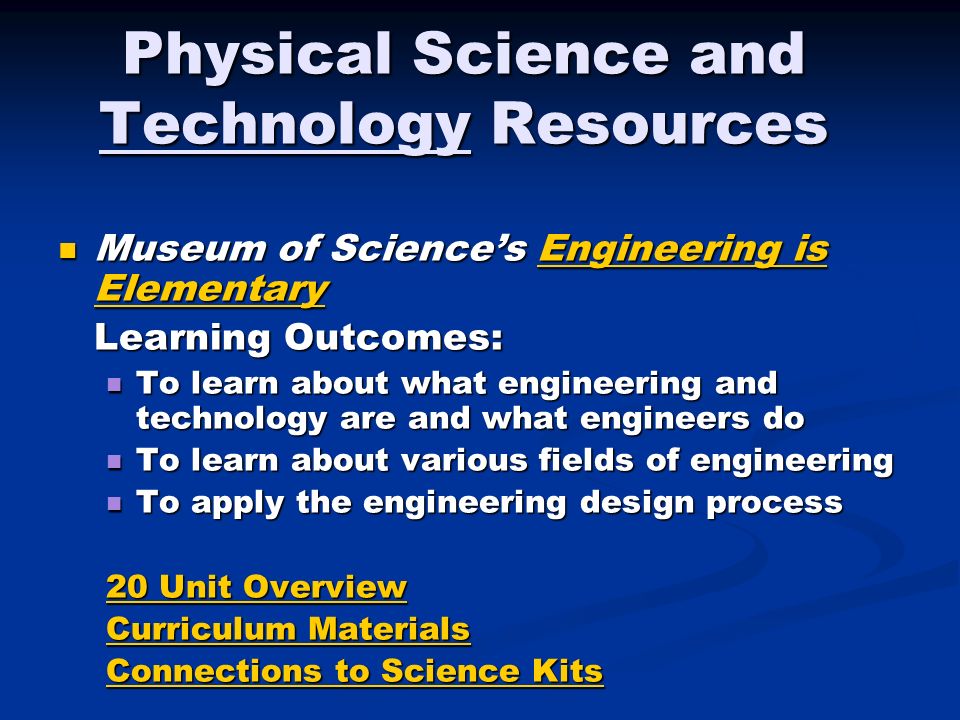 Physical Science and Technology Resources

Museum of Science's Engineering is Elementary

Learning Outcomes:

To learn about what engineering and technology are and what engineers do

To learn about various fields of engineering

To apply the engineering design process

20 Unit Overview
Curriculum Materials
Connections to Science Kits